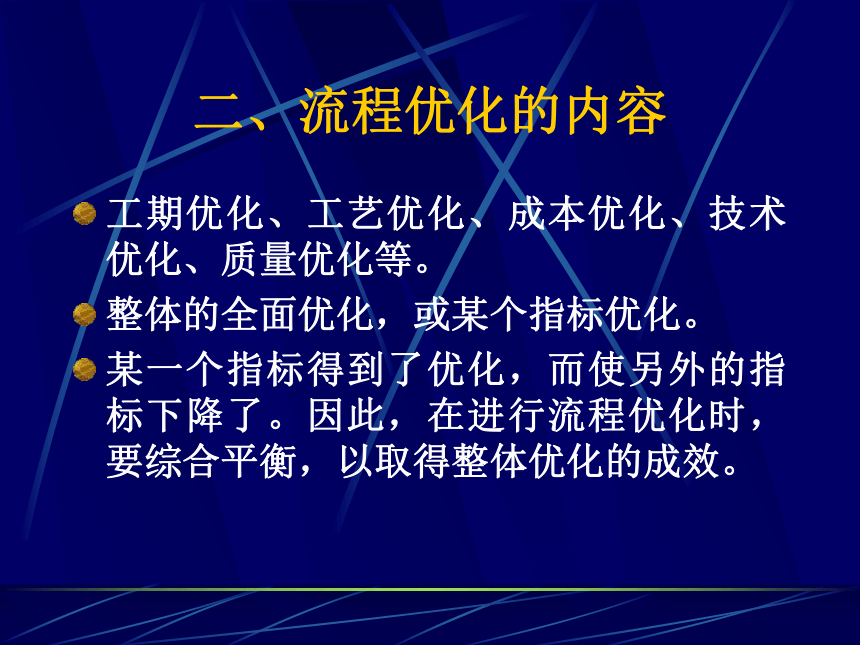 二、流程优化的内容

工期优化、工艺优化、成本优化、技术优化、质量优化等。

整体的全面优化，或某个指标优化。

某一个指标得到了优化，而使另外的指标下降了。因此，在进行流程优化时，要综合平衡，以取得整体优化的成效。